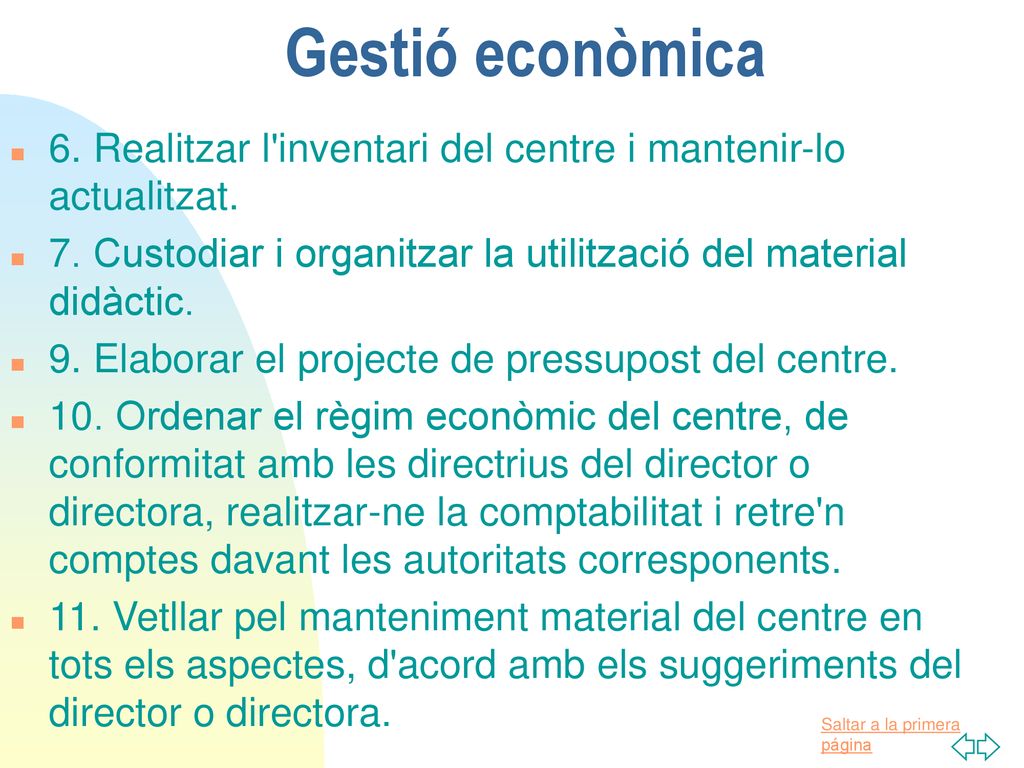 Gestió econòmica

6. Realitzar l'inventari del centre i mantenir-lo actualitzat.

7. Custodiar i organitzar la utilització del material didàctic.

9. Elaborar el projecte de pressupost del centre.

10. Ordenar el règim econòmic del centre, de conformitat amb les directrius del director o directora, realitzar-ne la comptabilitat i retre'n comptes davant les autoritats corresponents.

11. Vetllar pel manteniment material del centre en tots els aspectes, d'acord amb els suggeriments del director o directora.

Saltar a la primera página